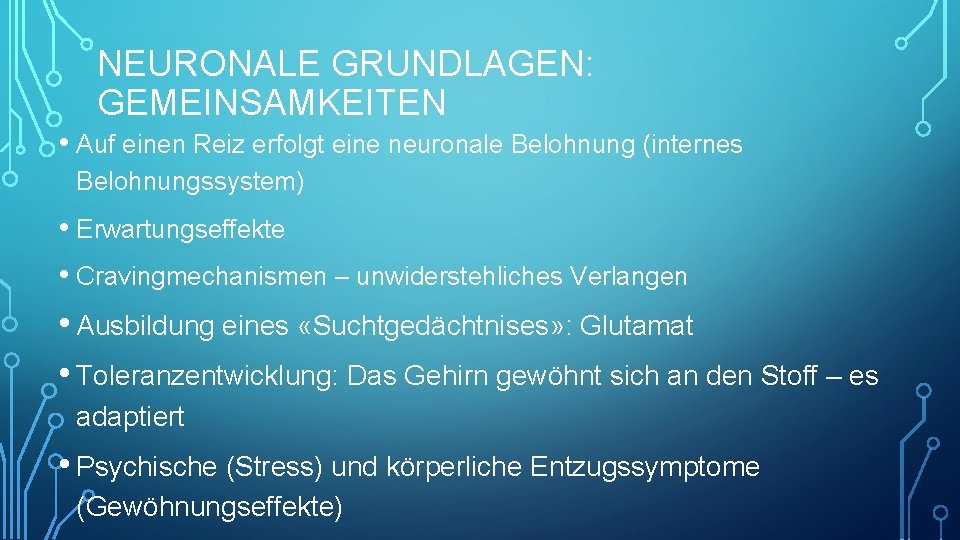 NEURONALE GRUNDLAGEN: GEMEINSAMKEITEN

• Auf einen Reiz erfolgt eine neuronale Belohnung (internes Belohnungssystem)

• Erwartungseffekte

• Cravingmechanismen – unwiderstehliches Verlangen

• Ausbildung eines «Suchtgedächtnises»: Glutamat

• Toleranzentwicklung: Das Gehirn gewöhnt sich an den Stoff – es adaptiert

• Psychische (Stress) und körperliche Entzugssymptome (Gewöhnungseffekte)